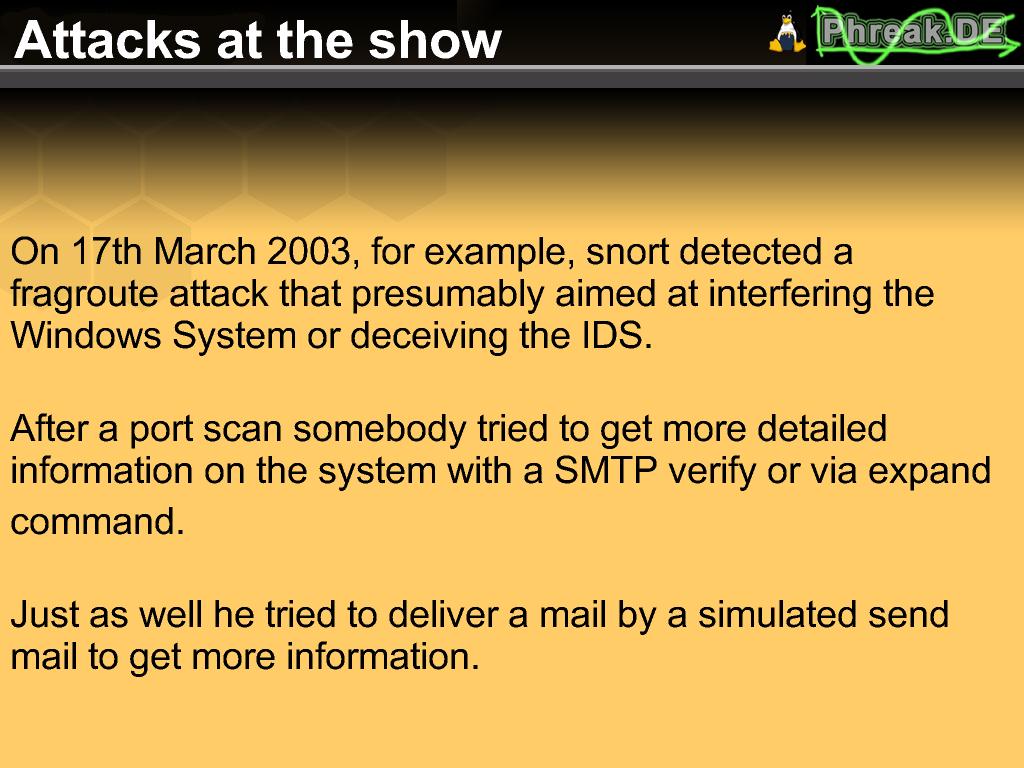 Attacks at the show

Phreak.DE

On 17th March 2003, for example, snort detected a fragroute attack that presumably aimed at interfering the Windows System or deceiving the IDS.

After a port scan somebody tried to get more detailed information on the system with a SMTP verify or via expand command.

Just as well he tried to deliver a mail by a simulated send mail to get more information.